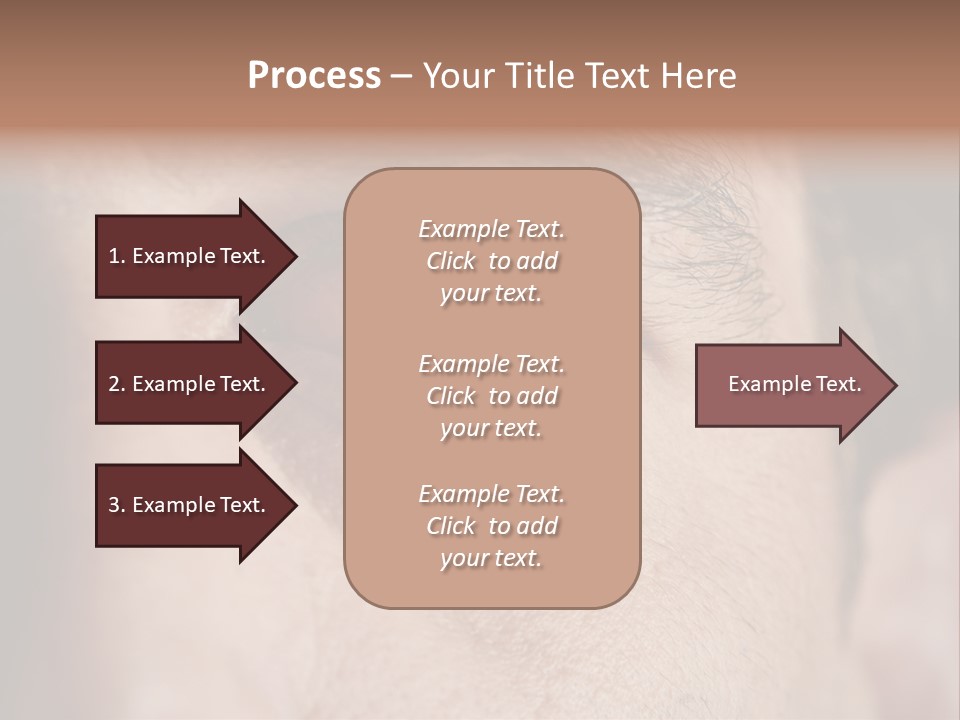 Process – Your Title Text Here

1. Example Text.

2. Example Text.

3. Example Text.

Example Text. Click to add your text.

Example Text. Click to add your text.

Example Text. Click to add your text.

Example Text.